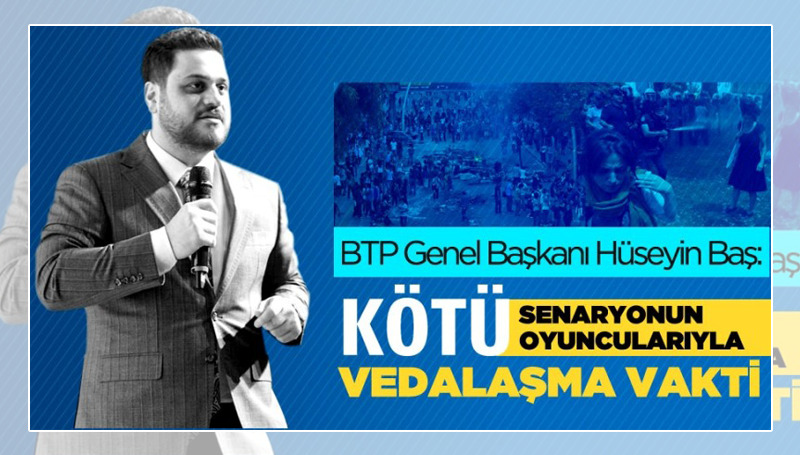 BTP Genel Başkanı Hüseyin Baş:

KÖTÜ SENARYONUN OYUNCULARIYLA

VEDALAŞMA VAKTİ